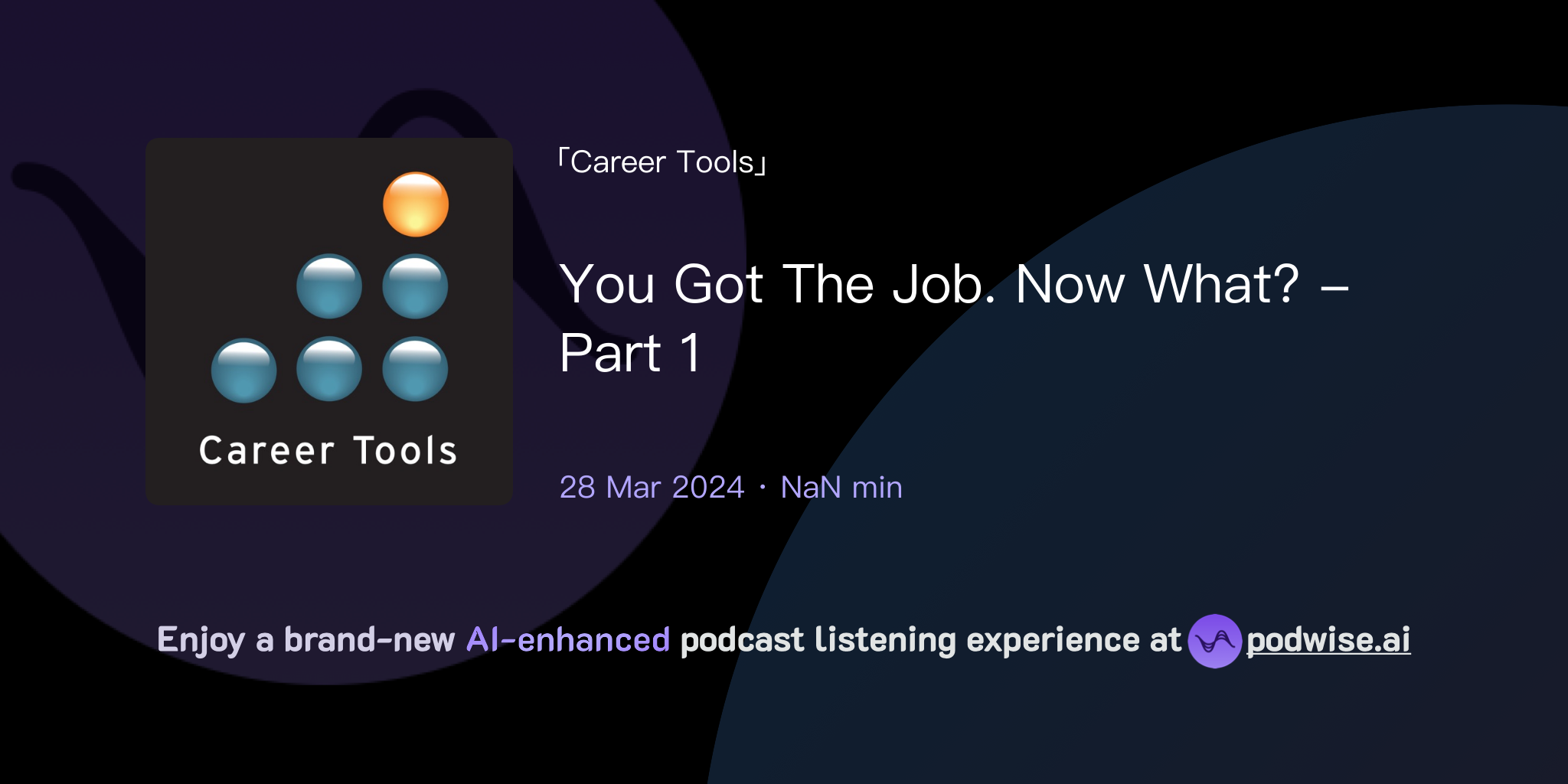 Career Tools

「Career Tools」

You Got The Job. Now What? – Part 1

28 Mar 2024 · NaN min

Enjoy a brand-new AI-enhanced podcast listening experience at podwise.ai